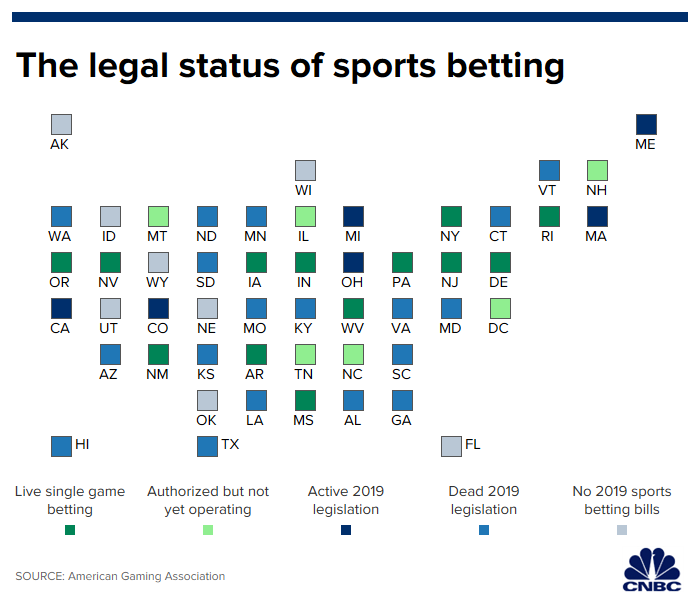 The legal status of sports betting

AK

ME

WI

VT NH

WA ID MT ND MN IL MI NY CT RI MA

OR NV WY SD IA IN OH PA NJ DE

CA UT CO NE MO KY WV VA MD DC

AZ NM KS AR TN NC SC

OK LA MS AL GA

HI TX FL

Live single game betting

Authorized but not yet operating

Active 2019 legislation

Dead 2019 legislation

No 2019 sports betting bills

SOURCE: American Gaming Association

CNBC